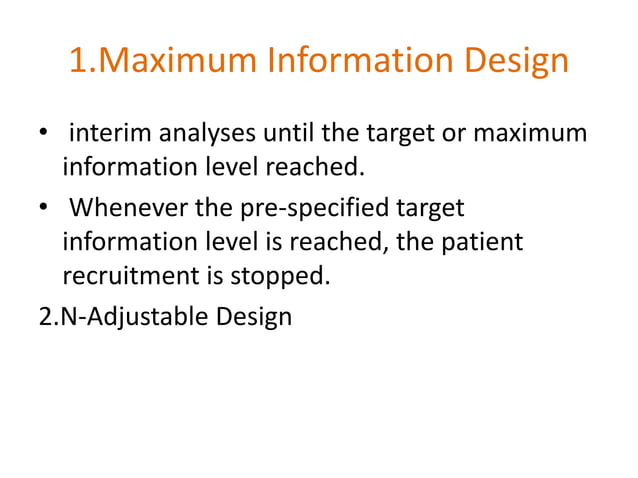 1.Maximum Information Design

• interim analyses until the target or maximum information level reached.

• Whenever the pre-specified target information level is reached, the patient recruitment is stopped.

2.N-Adjustable Design